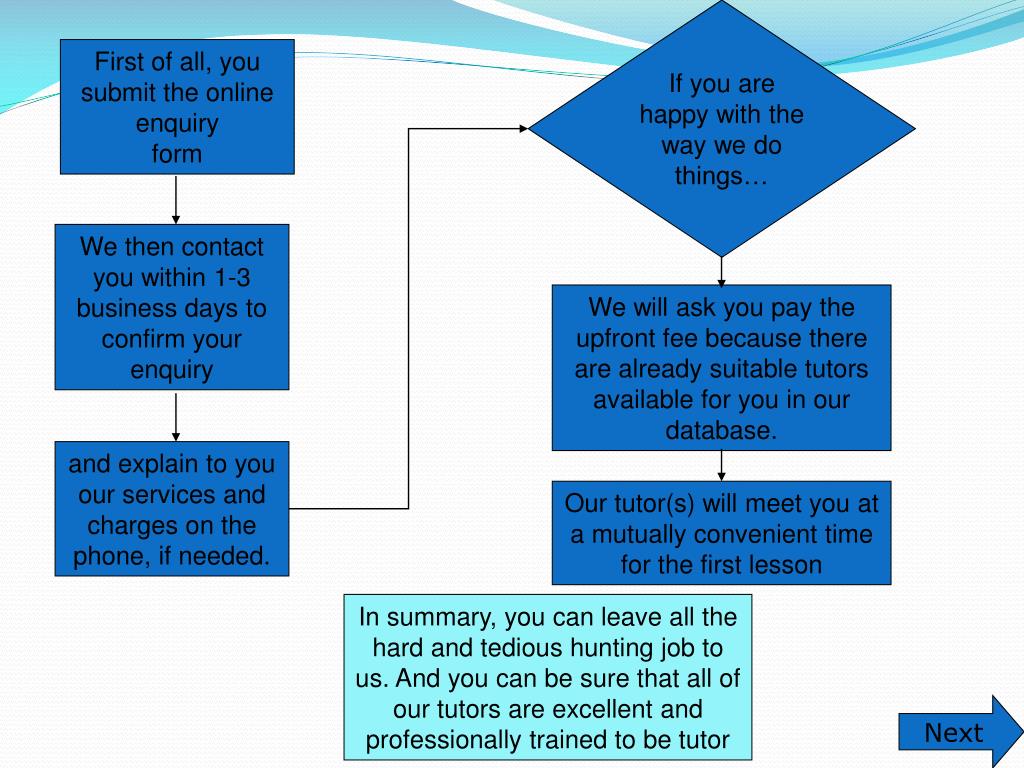 First of all, you submit the online enquiry form

We then contact you within 1-3 business days to confirm your enquiry

and explain to you our services and charges on the phone, if needed.

If you are happy with the way we do things…

We will ask you pay the upfront fee because there are already suitable tutors available for you in our database.

Our tutor(s) will meet you at a mutually convenient time for the first lesson

In summary, you can leave all the hard and tedious hunting job to us. And you can be sure that all of our tutors are excellent and professionally trained to be tutor

Next